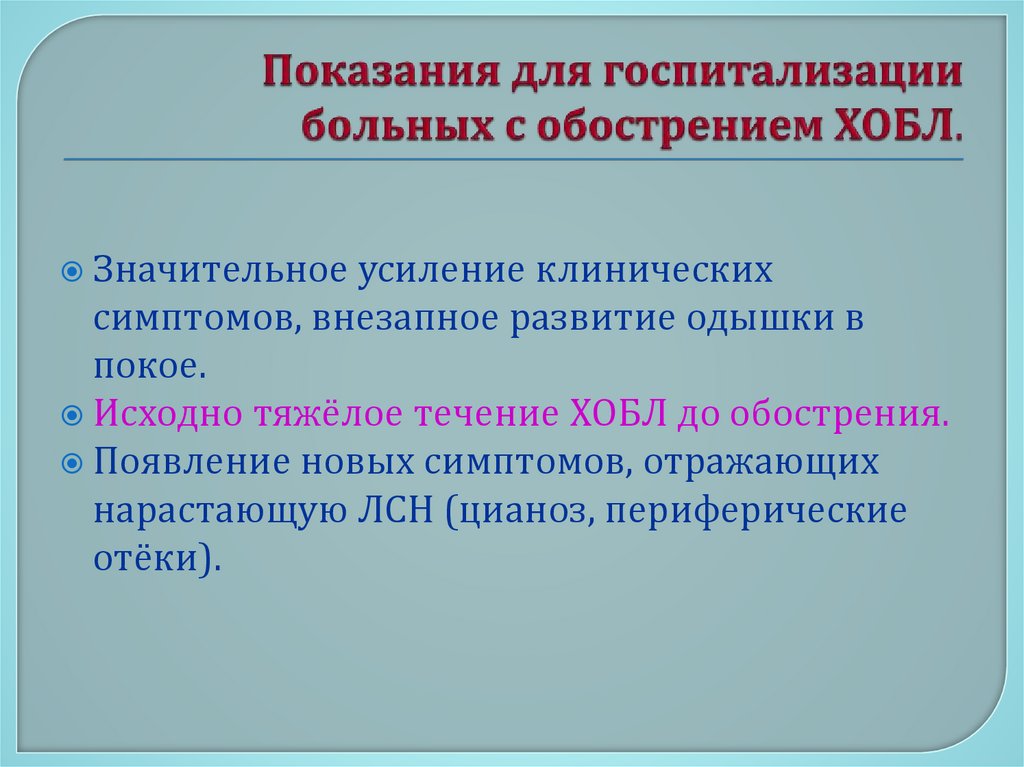 Показания для госпитализации больных с обострением ХОБЛ.

Значительное усиление клинических симптомов, внезапное развитие одышки в покое.

Исходно тяжёлое течение ХОБЛ до обострения.

Появление новых симптомов, отражающих нарастающую ЛСН (цианоз, периферические отёки).